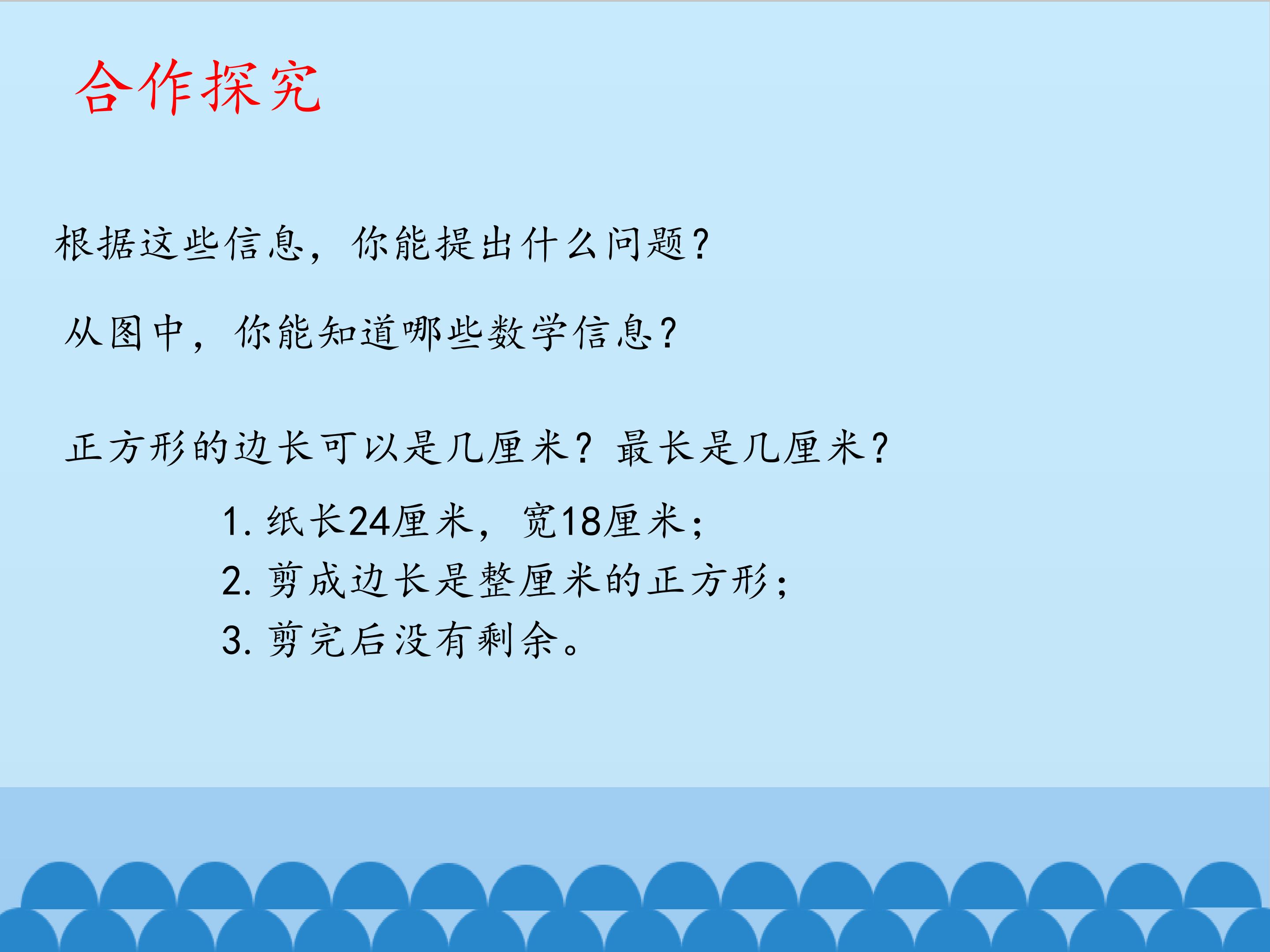 合作探究

根据这些信息，你能提出什么问题？

从图中，你能知道哪些数学信息？

正方形的边长可以是几厘米？最长是几厘米？

1. 纸长24厘米，宽18厘米；
2. 剪成边长是整厘米的正方形；
3. 剪完后没有剩余。